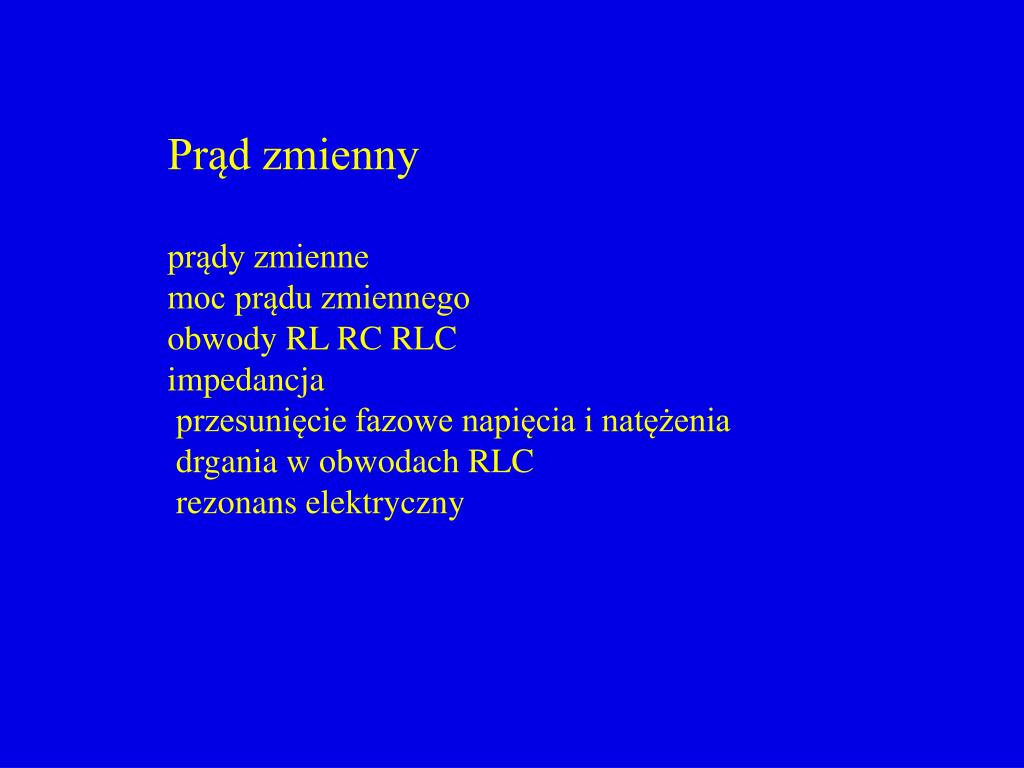 Prąd zmienny

prądy zmienne
moc prądu zmiennego
obwody RL RC RLC
impedancja
przesunięcie fazowe napięcia i natężenia
drgania w obwodach RLC
rezonans elektryczny